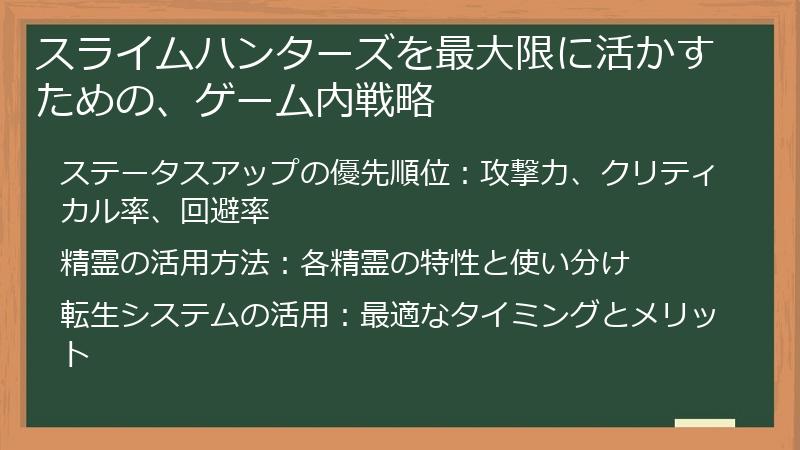 スライムハンターズを最大限に活かすための、ゲーム内戦略

ステータスアップの優先順位：攻撃力、クリティカル率、回避率

精霊の活用方法：各精霊の特性と使い分け

転生システムの活用：最適なタイミングとメリット